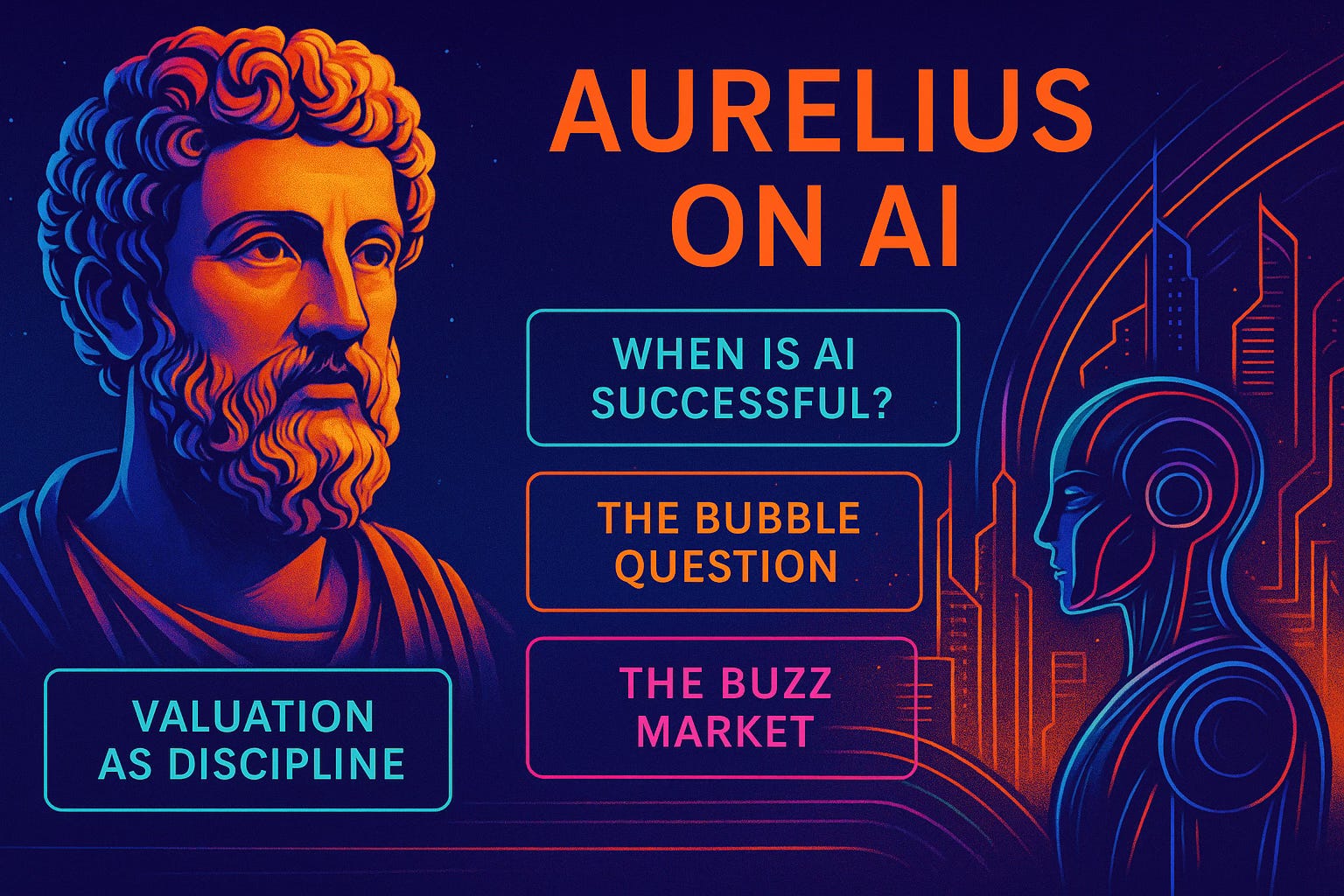 AURELIUS ON AI

WHEN IS AI SUCCESSFUL?

THE BUBBLE QUESTION

THE BUZZ MARKET

VALUATION AS DISCIPLINE